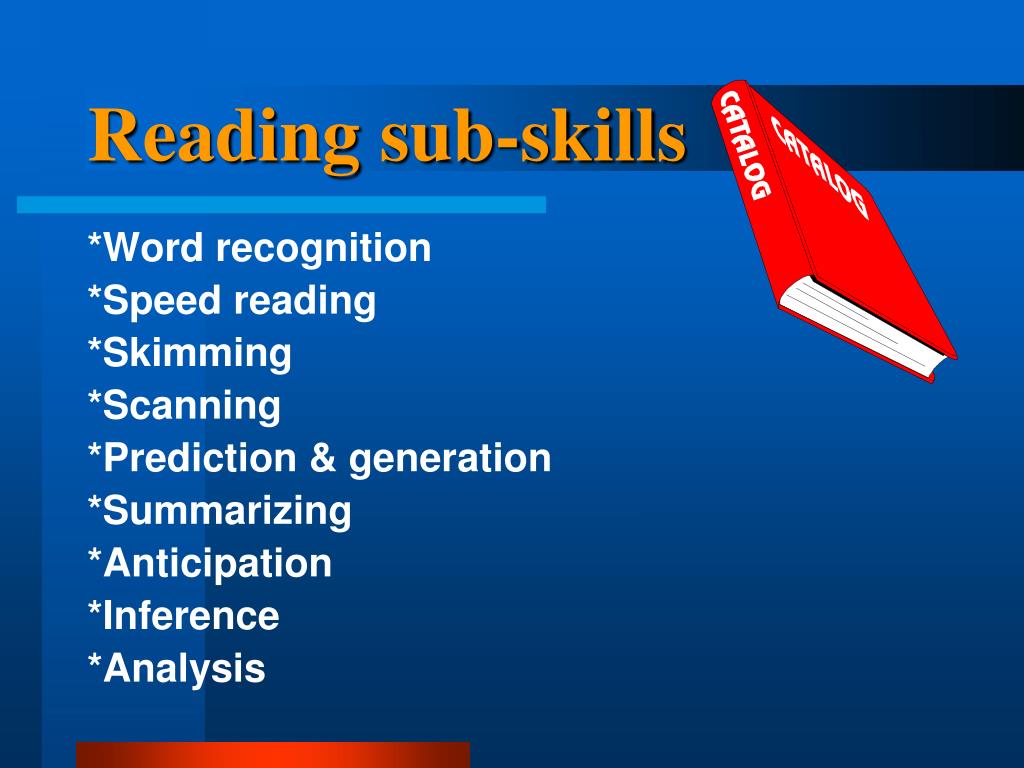 Reading sub-skills

CATALOG

CATALOG

*Word recognition
*Speed reading
*Skimming
*Scanning
*Prediction & generation
*Summarizing
*Anticipation
*Inference
*Analysis